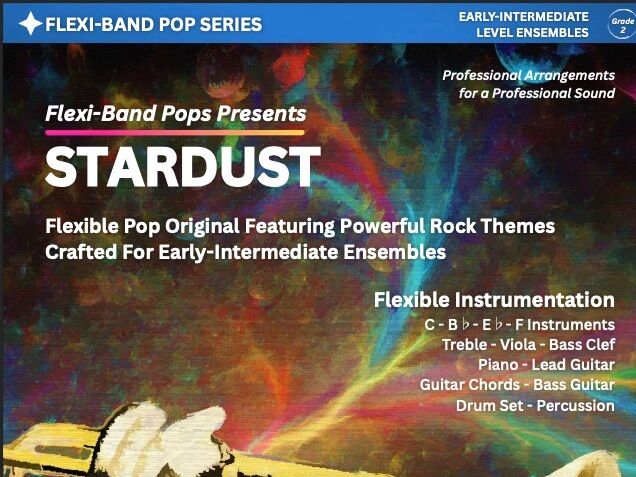 FLEXI-BAND POP SERIES

EARLY-INTERMEDIATE LEVEL ENSEMBLES

Grade 2

Professional Arrangements for a Professional Sound

Flexi-Band Pops Presents

STARDUST

Flexible Pop Original Featuring Powerful Rock Themes
Crafted For Early-Intermediate Ensembles

Flexible Instrumentation
C - B♭ - E♭ - F Instruments
Treble - Viola - Bass Clef
Piano - Lead Guitar
Guitar Chords - Bass Guitar
Drum Set - Percussion